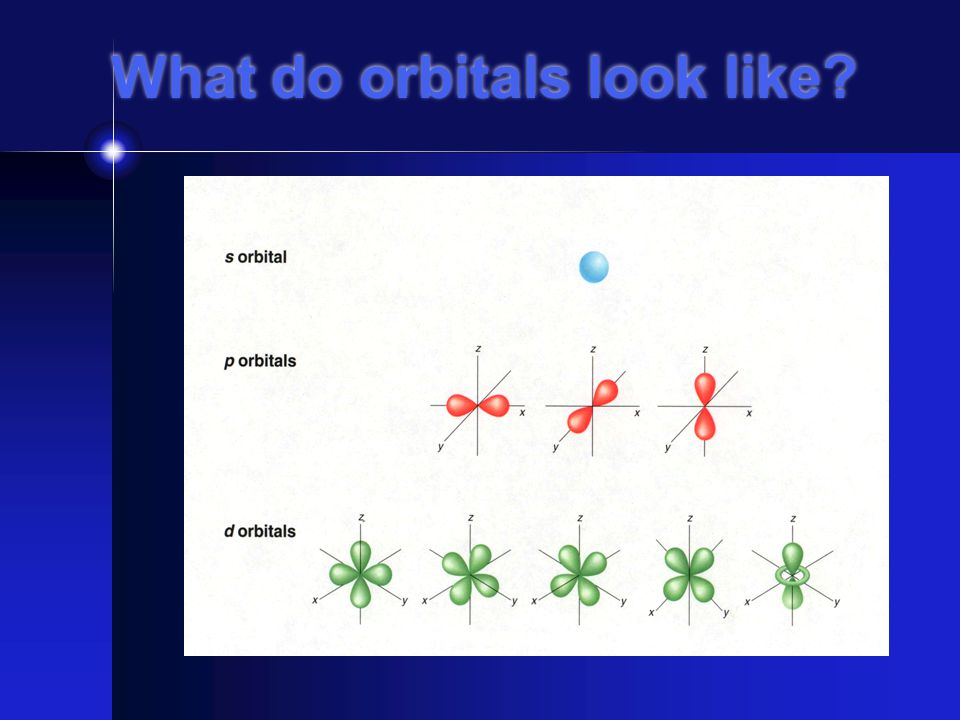 What do orbitals look like?

s orbital

p orbitals

z x y z x y z x y

d orbitals

z x y z x y z x y z x y z x y